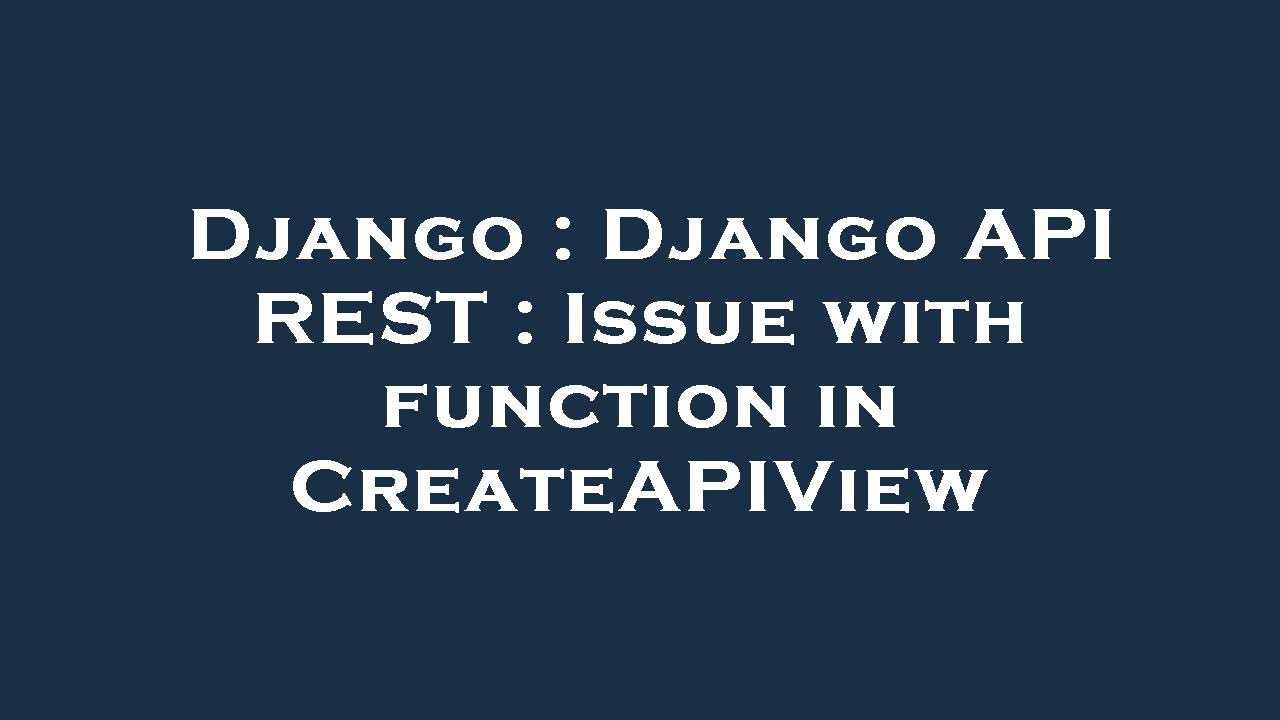 Django : Django API REST : Issue with function in CreateAPIView